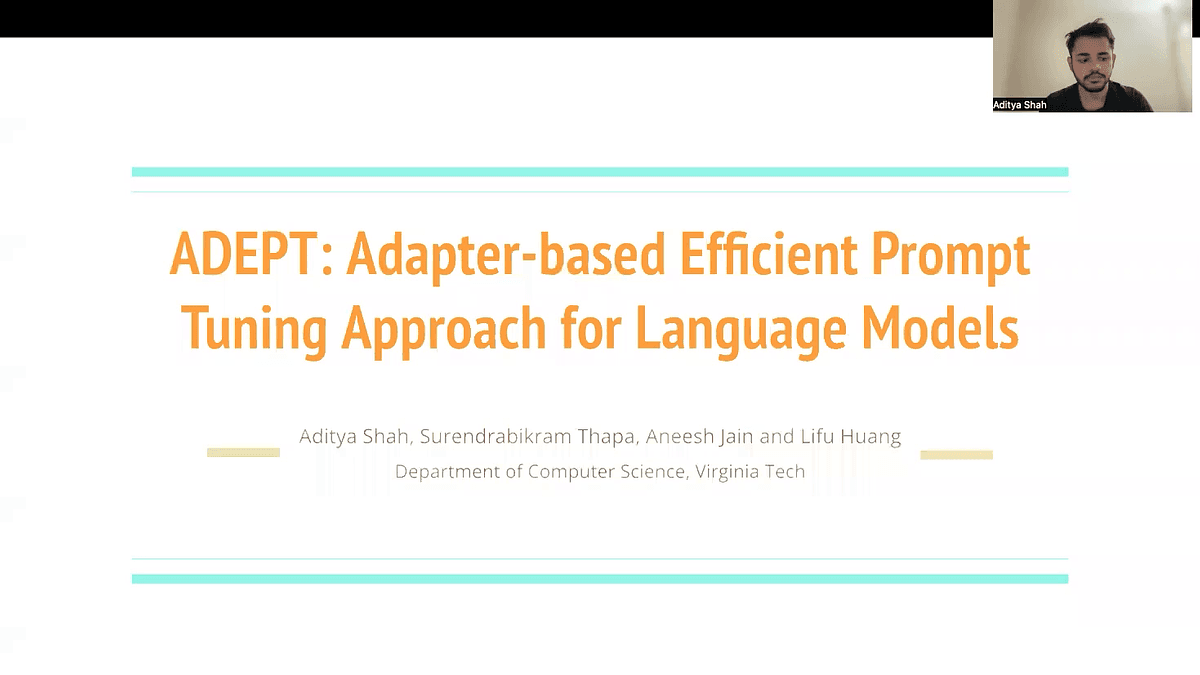 Aditya Shah

ADEPT: Adapter-based Efficient Prompt Tuning Approach for Language Models

Aditya Shah, Surendrabikram Thapa, Aneesh Jain and Lifu Huang
Department of Computer Science, Virginia Tech